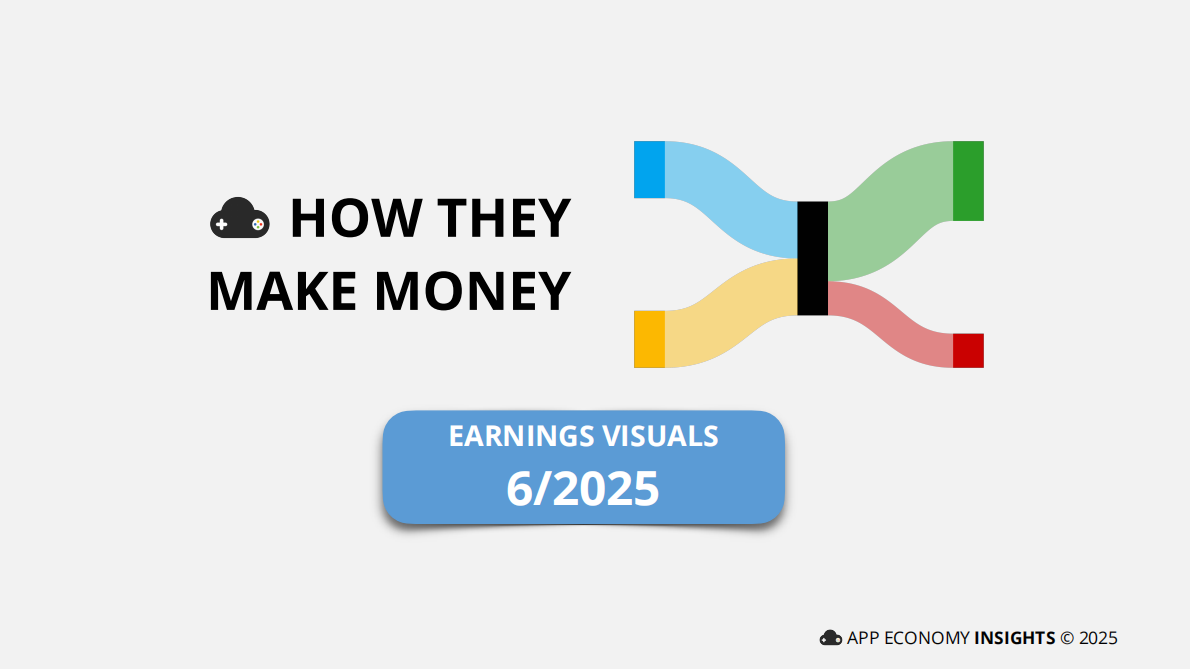 HOW THEY MAKE MONEY

EARNINGS VISUALS
6/2025

APP ECONOMY INSIGHTS © 2025